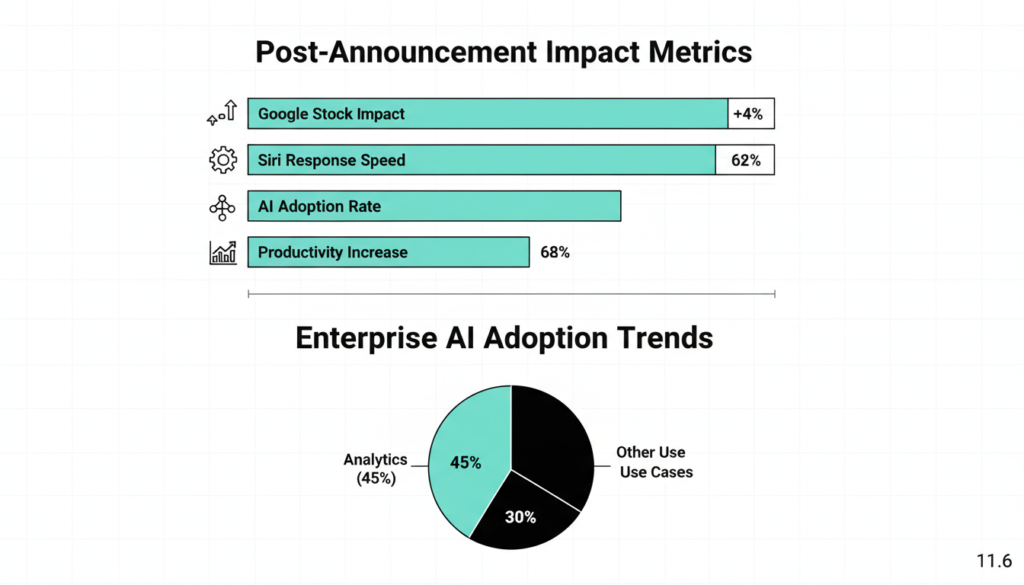 Post-Announcement Impact Metrics

Google Stock Impact +4%

Siri Response Speed 62%

AI Adoption Rate

Productivity Increase 68%

Enterprise AI Adoption Trends

Analytics (45%)

45%

30%

Other Use Use Cases

11.6